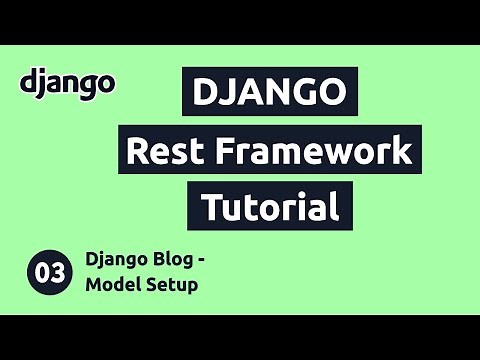 django

DJANGO
Rest Framework
Tutorial

03 Django Blog - Model Setup